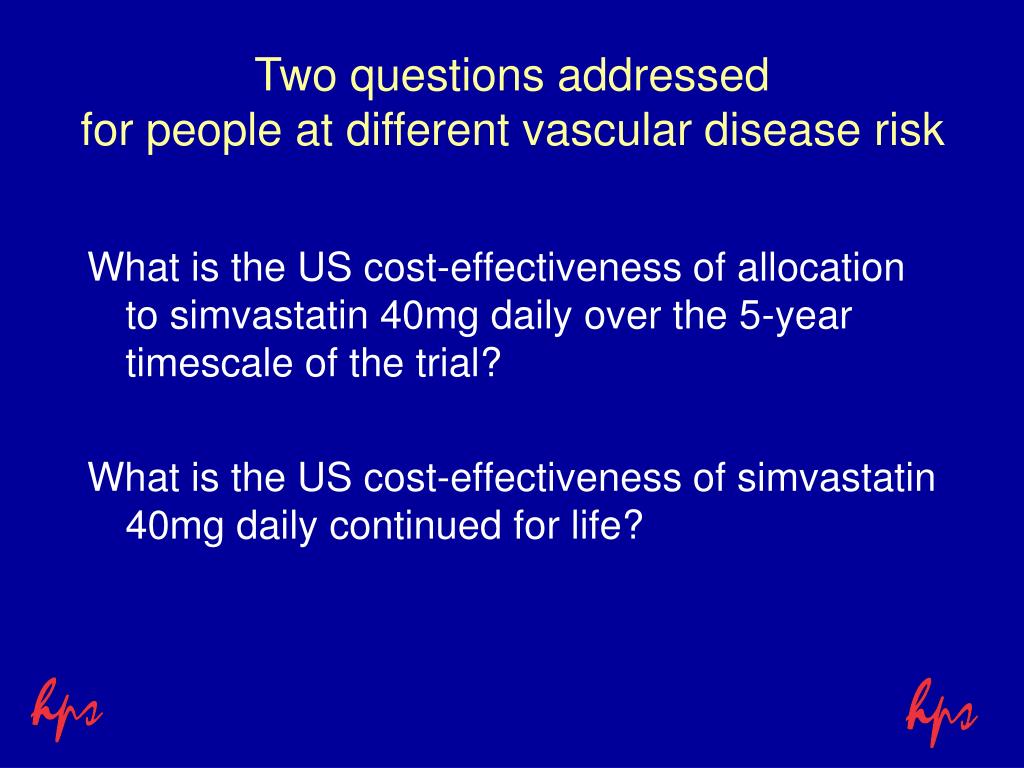 Two questions addressed
for people at different vascular disease risk

What is the US cost-effectiveness of allocation to simvastatin 40mg daily over the 5-year timescale of the trial?

What is the US cost-effectiveness of simvastatin 40mg daily continued for life?

hps

hps